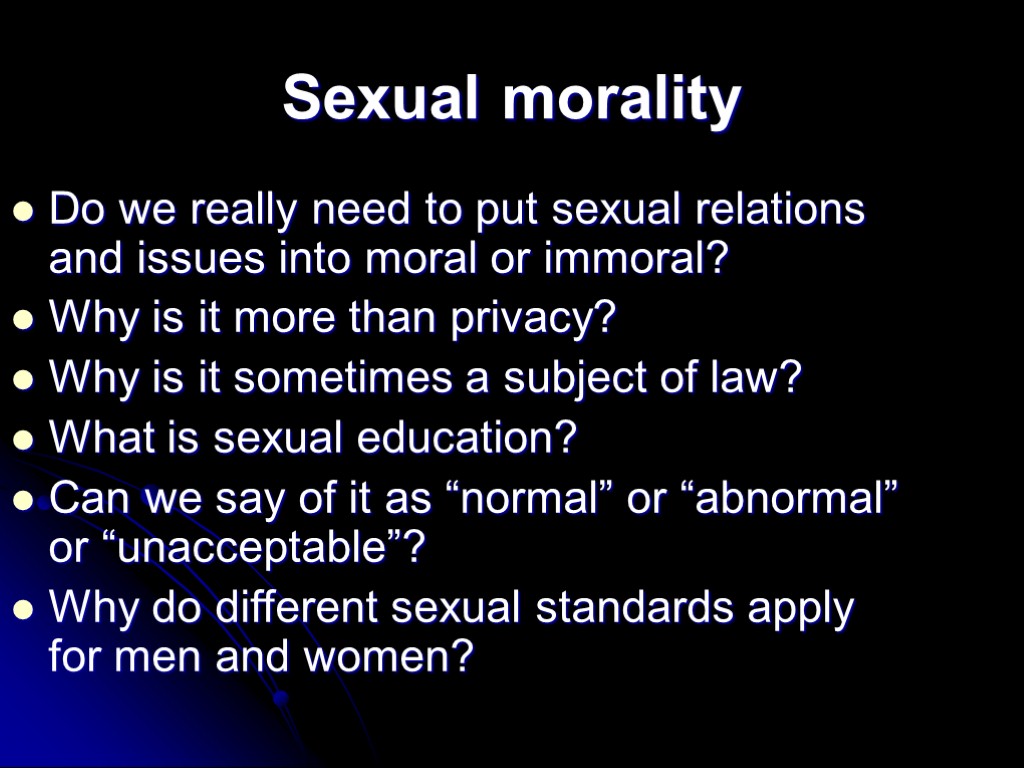 Sexual morality

- Do we really need to put sexual relations and issues into moral or immoral?
- Why is it more than privacy?
- Why is it sometimes a subject of law?
- What is sexual education?
- Can we say of it as “normal” or “abnormal” or “unacceptable”?
- Why do different sexual standards apply for men and women?